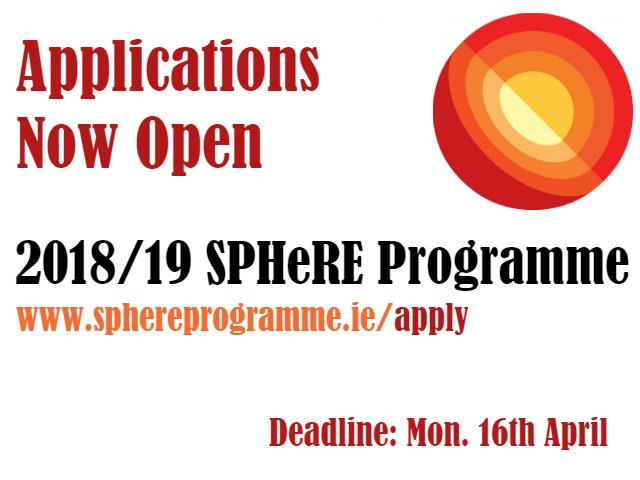 Applications Now Open

2018/19 SPHeRE Programme

www.sphereprogramme.ie/apply

Deadline: Mon. 16th April